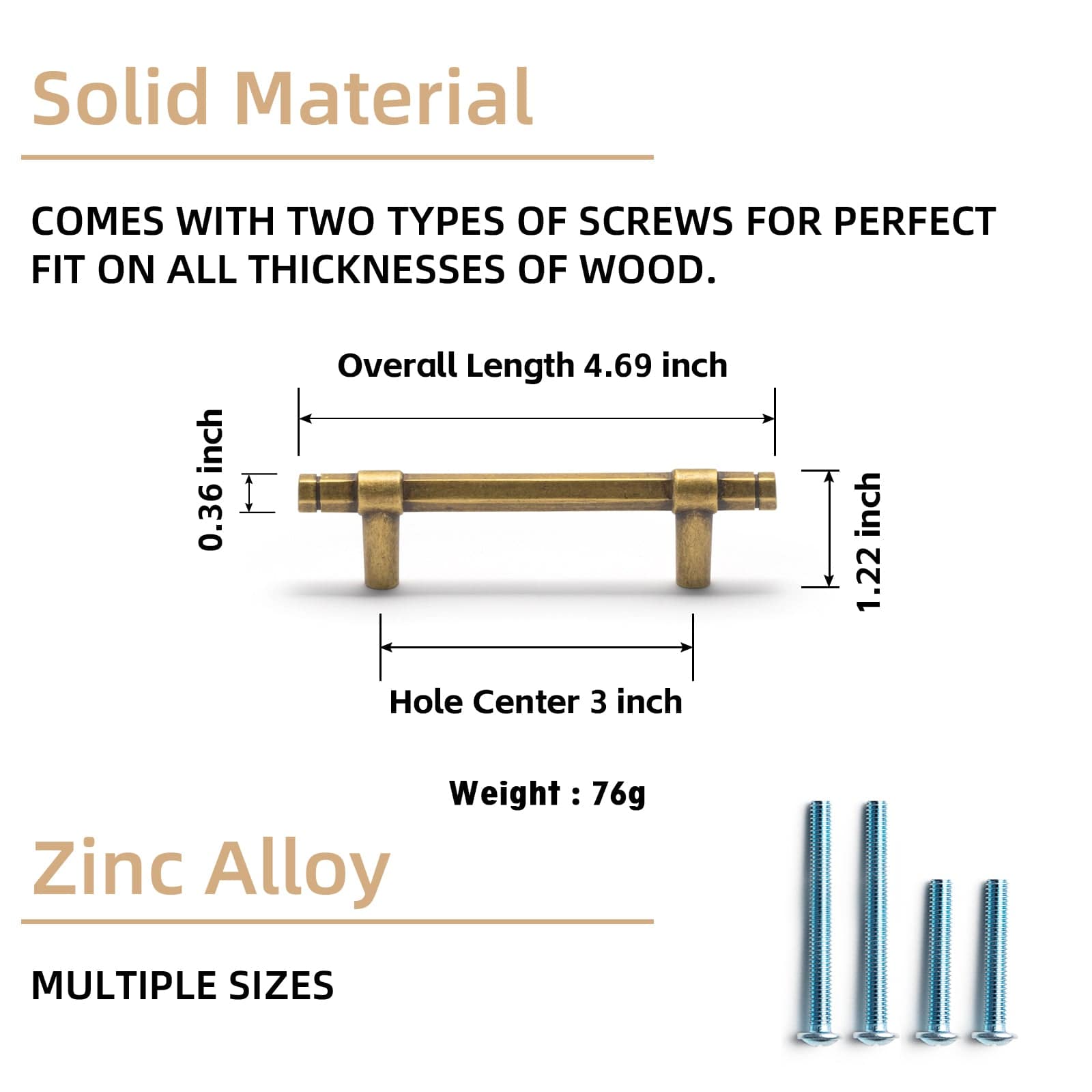 Solid Material

COMES WITH TWO TYPES OF SCREWS FOR PERFECT FIT ON ALL THICKNESSES OF WOOD.

Overall Length 4.69 inch

0.36 inch

1.22 inch

Hole Center 3 inch

Weight : 76g

Zinc Alloy

MULTIPLE SIZES